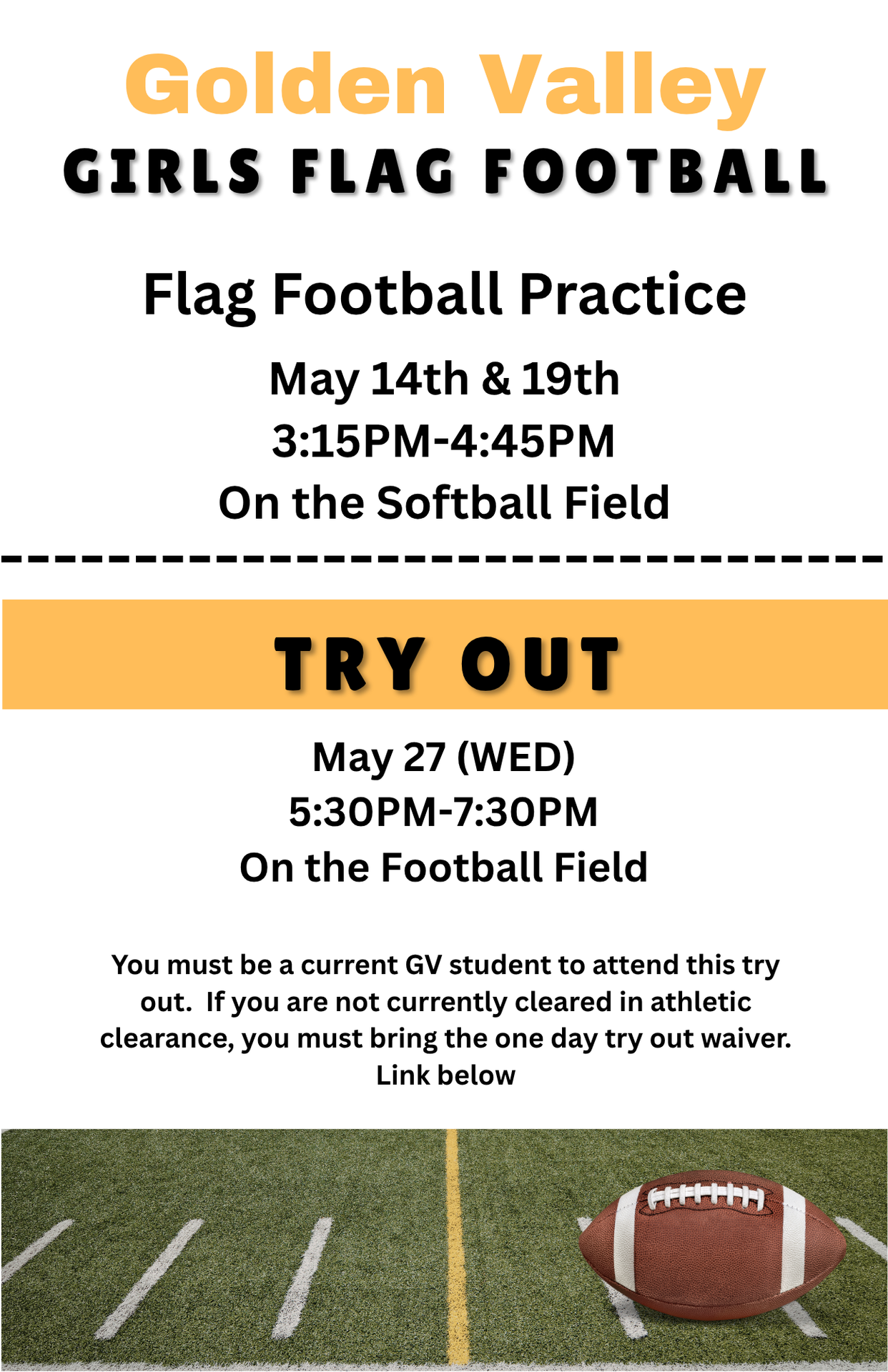 Golden Valley
GIRLS FLAG FOOTBALL

Flag Football Practice

May 14th & 19th
3:15PM-4:45PM
On the Softball Field

TRY OUT

May 27 (WED)
5:30PM-7:30PM
On the Football Field

You must be a current GV student to attend this try out. If you are not currently cleared in athletic clearance, you must bring the one day try out waiver. Link below